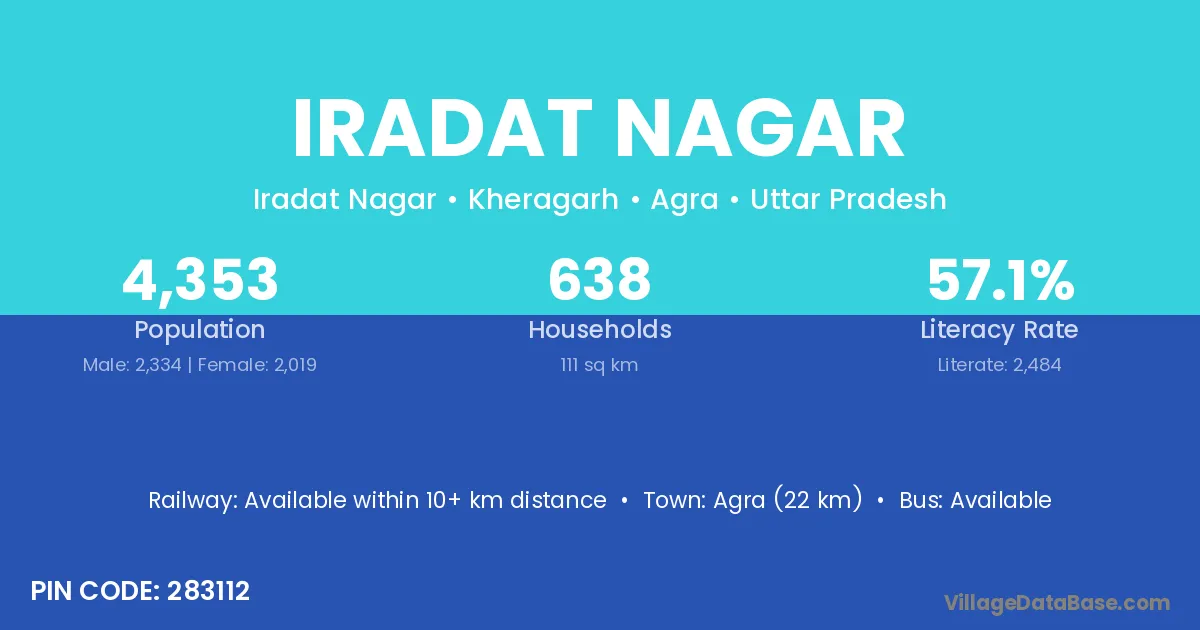 IRADAT NAGAR

Iradat Nagar • Kheragarh • Agra • Uttar Pradesh

4,353
Population
Male: 2,334 | Female: 2,019

638
Households
111 sq km

57.1%
Literacy Rate
Literate: 2,484

Railway: Available within 10+ km distance • Town: Agra (22 km) • Bus: Available

PIN CODE: 283112

VillageDataBase.com